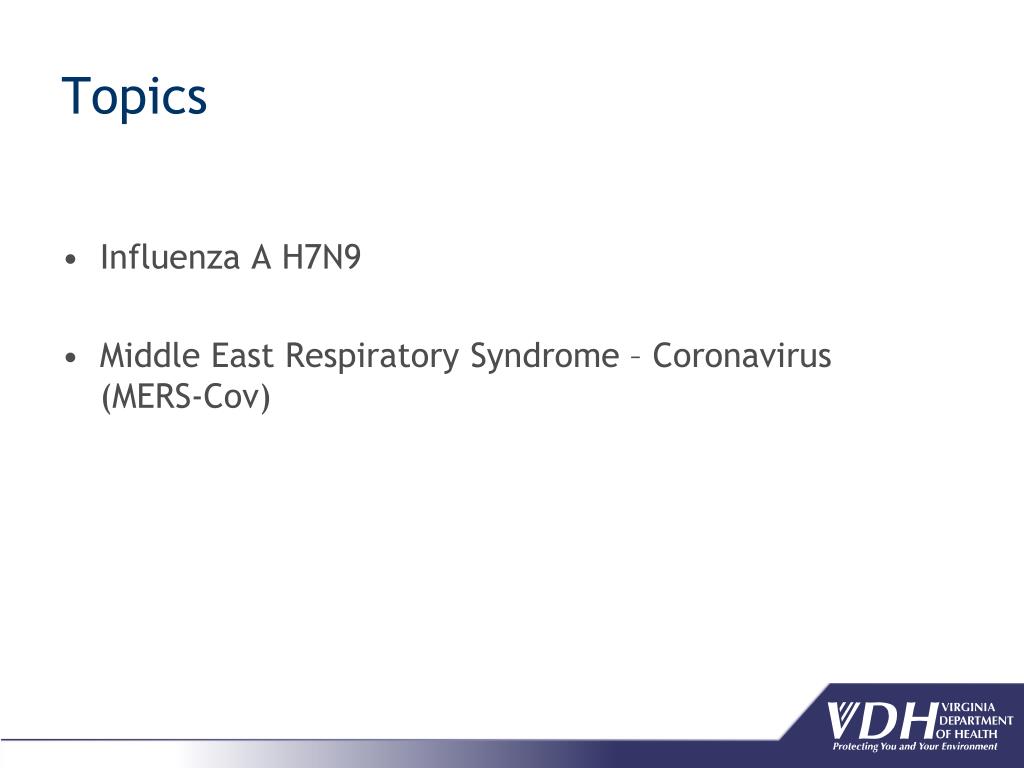 Topics

• Influenza A H7N9

• Middle East Respiratory Syndrome – Coronavirus (MERS-Cov)

VDH VIRGINIA DEPARTMENT OF HEALTH
Protecting You and Your Environment